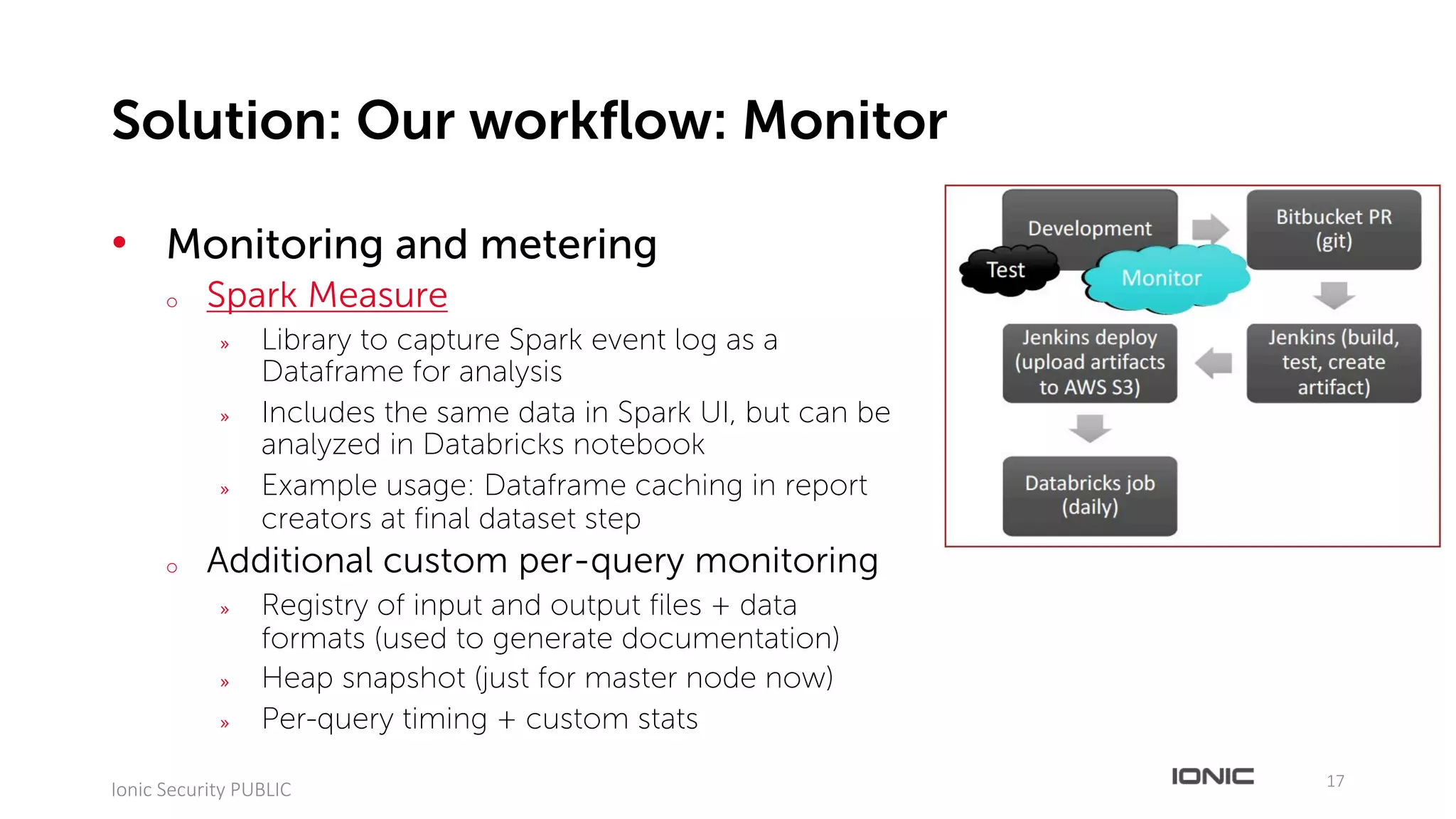 Solution: Our workflow: Monitor

• Monitoring and metering
  ○ Spark Measure
    » Library to capture Spark event log as a Dataframe for analysis
    » Includes the same data in Spark UI, but can be analyzed in Databricks notebook
    » Example usage: Dataframe caching in report creators at final dataset step
  ○ Additional custom per-query monitoring
    » Registry of input and output files + data formats (used to generate documentation)
    » Heap snapshot (just for master node now)
    » Per-query timing + custom stats

Development

Bitbucket PR (git)

Test

Monitor

Jenkins deploy (upload artifacts to AWS S3)

Jenkins (build, test, create artifact)

Databricks job (daily)

Ionic Security PUBLIC

IONIC

17